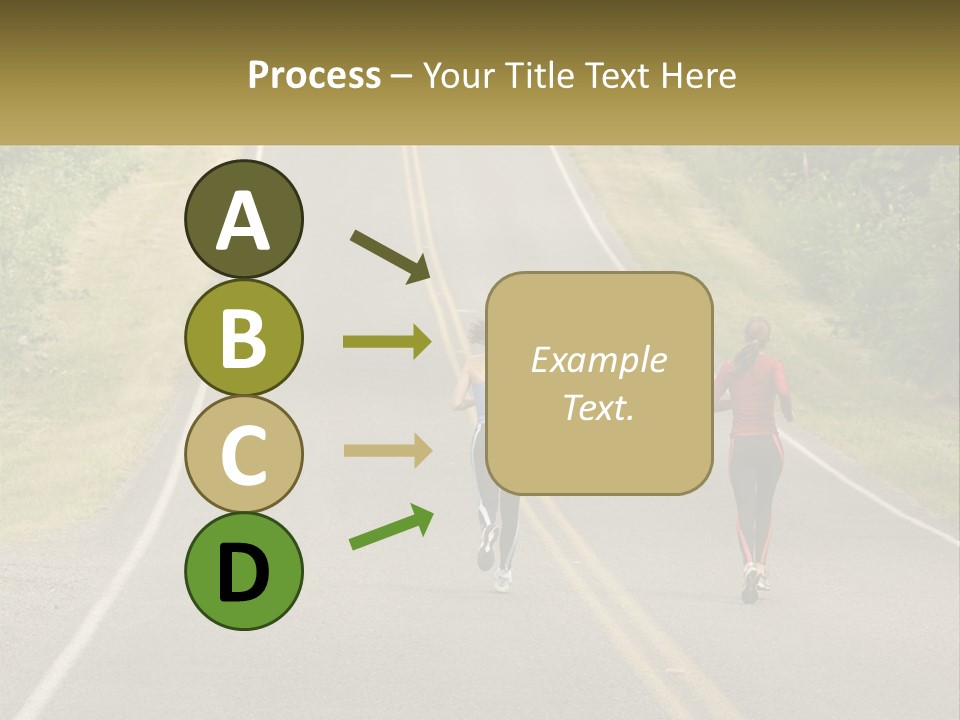 Process – Your Title Text Here

A

B

C

D

Example Text.